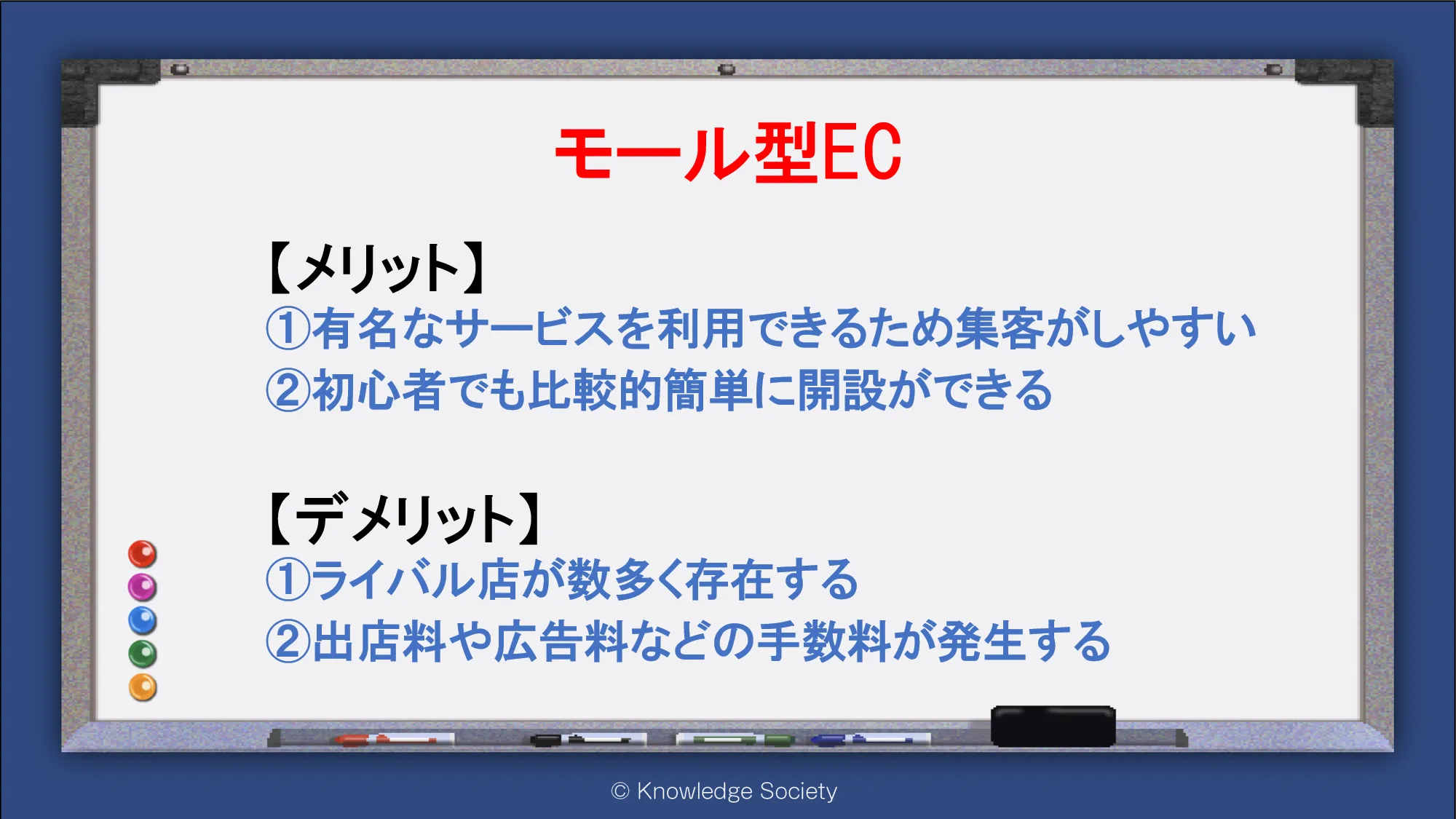 モール型EC

【メリット】
①有名なサービスを利用できるため集客がしやすい
②初心者でも比較的簡単に開設ができる

【デメリット】
①ライバル店が数多く存在する
②出店料や広告料などの手数料が発生する

© Knowledge Society